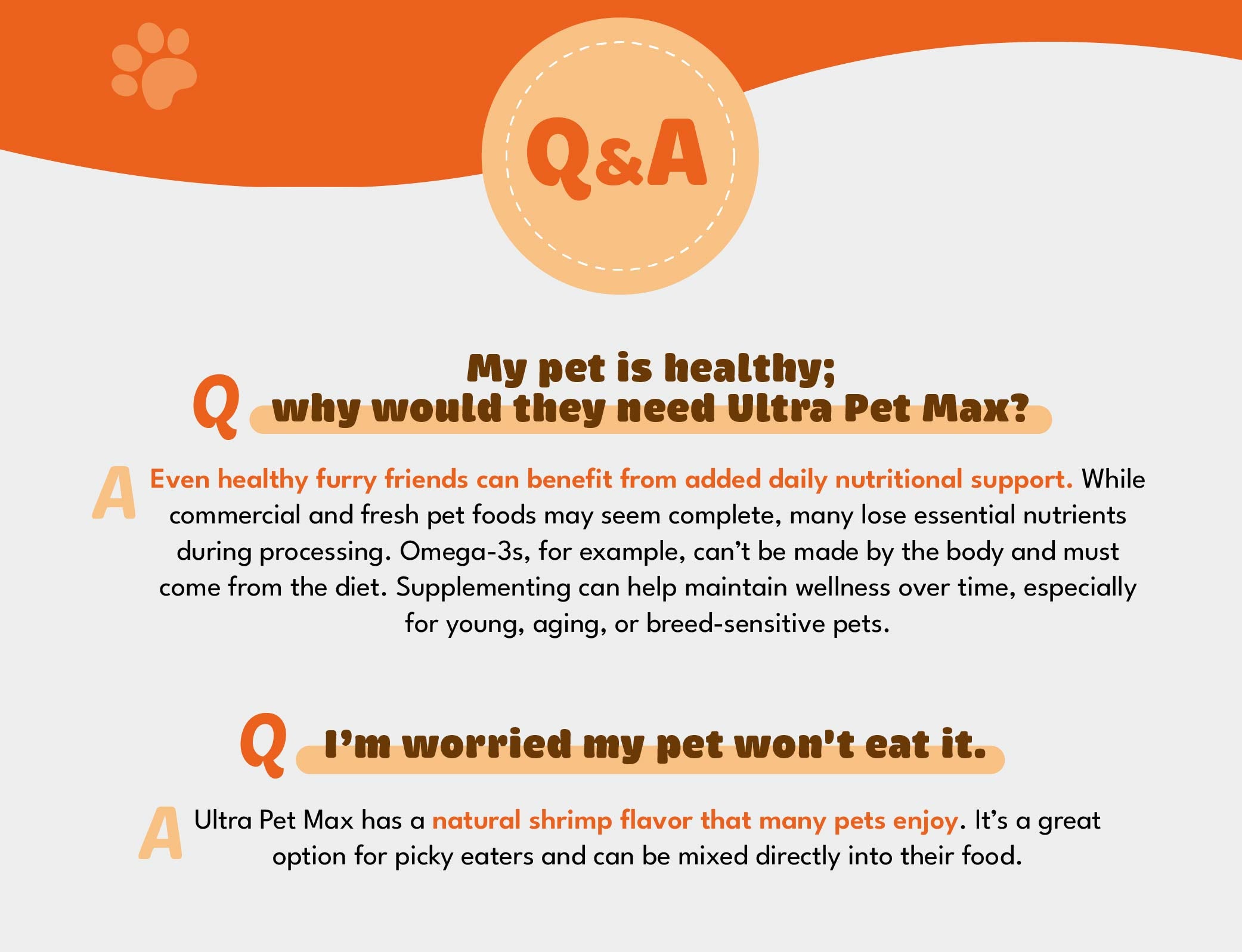 Q&A

Q My pet is healthy; why would they need Ultra Pet Max?

A Even healthy furry friends can benefit from added daily nutritional support. While commercial and fresh pet foods may seem complete, many lose essential nutrients during processing. Omega-3s, for example, can't be made by the body and must come from the diet. Supplementing can help maintain wellness over time, especially for young, aging, or breed-sensitive pets.

Q I'm worried my pet won't eat it.

A Ultra Pet Max has a natural shrimp flavor that many pets enjoy. It's a great option for picky eaters and can be mixed directly into their food.